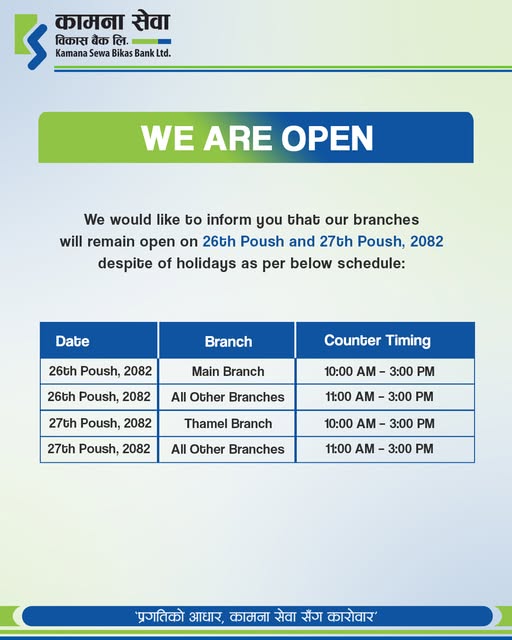 कामना सेवा
विकास बैंक लि.
Kamana Sewa Bikas Bank Ltd.

WE ARE OPEN

We would like to inform you that our branches will remain open on 26th Poush and 27th Poush, 2082 despite of holidays as per below schedule:

| Date | Branch | Counter Timing |
|---|---|---|
| 26th Poush, 2082 | Main Branch | 10:00 AM – 3:00 PM |
| 26th Poush, 2082 | All Other Branches | 11:00 AM – 3:00 PM |
| 27th Poush, 2082 | Thamel Branch | 10:00 AM – 3:00 PM |
| 27th Poush, 2082 | All Other Branches | 11:00 AM – 3:00 PM |

'प्रगतिको आधार, कामना सेवा सँग कारोवार'